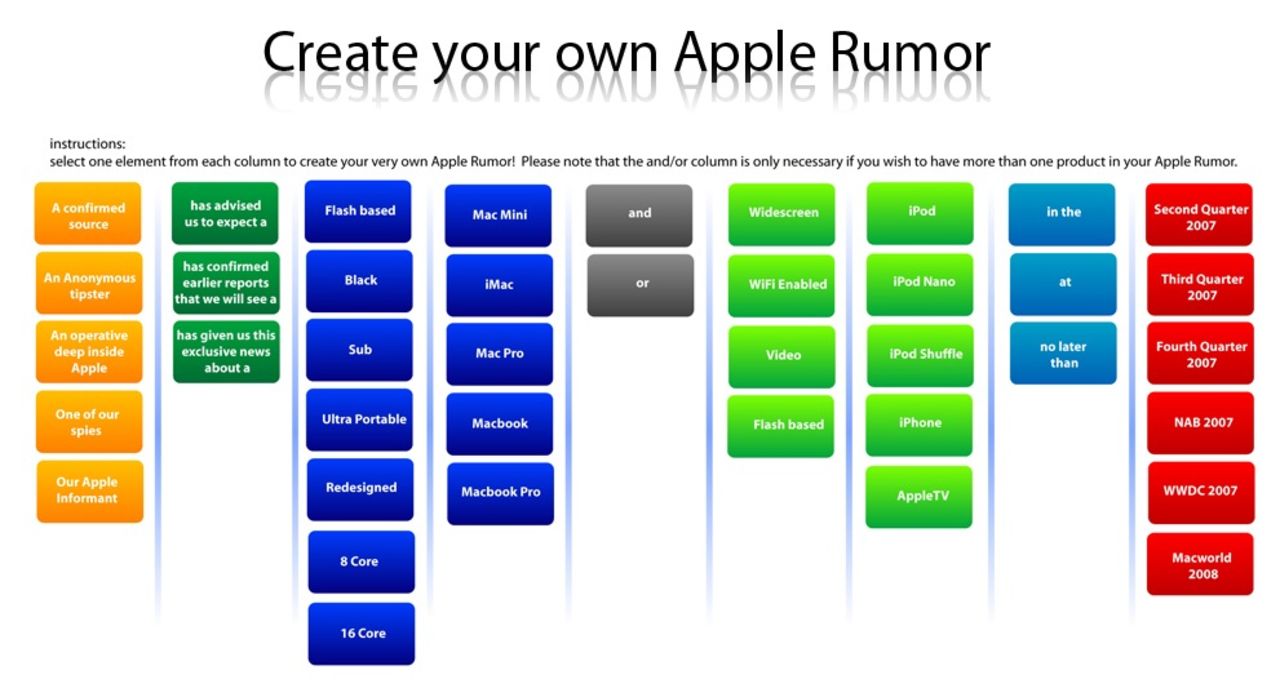 Create your own Apple Rumor

instructions:
select one element from each column to create your very own Apple Rumor! Please note that the and/or column is only necessary if you wish to have more than one product in your Apple Rumor.

A confirmed source
An Anonymous tipster
An operative deep inside Apple
One of our spies
Our Apple Informant

has advised us to expect a
has confirmed earlier reports that we will see a
has given us this exclusive news about a

Flash based
Black
Sub
Ultra Portable
Redesigned
8 Core
16 Core

Mac Mini
iMac
Mac Pro
Macbook
Macbook Pro

and
or

Widescreen
WiFi Enabled
Video
Flash based

iPod
iPod Nano
iPod Shuffle
iPhone
AppleTV

in the
at
no later than

Second Quarter 2007
Third Quarter 2007
Fourth Quarter 2007
NAB 2007
WWDC 2007
Macworld 2008